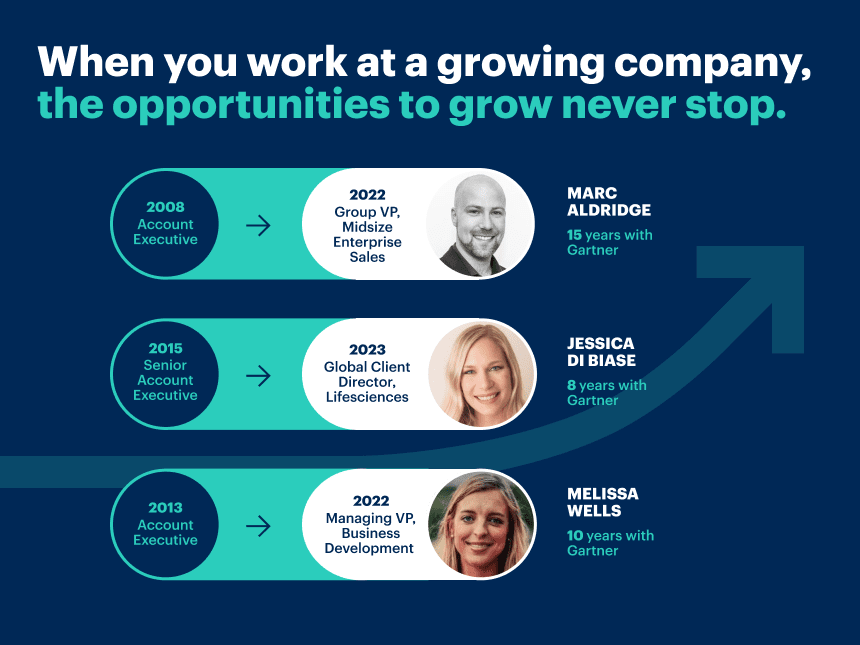 When you work at a growing company, the opportunities to grow never stop.

2008 Account Executive

2022 Group VP, Midsize Enterprise Sales

MARC ALDRIDGE
15 years with Gartner

2015 Senior Account Executive

2023 Global Client Director, Lifesciences

JESSICA DI BIASE
8 years with Gartner

2013 Account Executive

2022 Managing VP, Business Development

MELISSA WELLS
10 years with Gartner